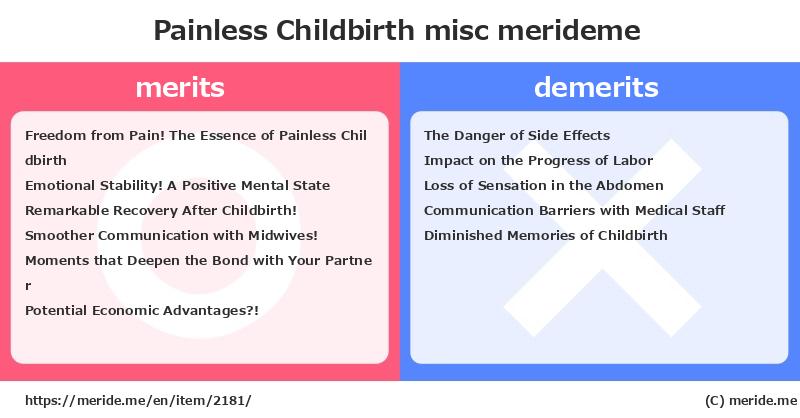 Painless Childbirth misc merideme

merits

Freedom from Pain! The Essence of Painless Childbirth
Emotional Stability! A Positive Mental State
Remarkable Recovery After Childbirth!
Smoother Communication with Midwives!
Moments that Deepen the Bond with Your Partner
Potential Economic Advantages?!

demerits

The Danger of Side Effects
Impact on the Progress of Labor
Loss of Sensation in the Abdomen
Communication Barriers with Medical Staff
Diminished Memories of Childbirth

https://meride.me/en/item/2181/

(C) meride.me